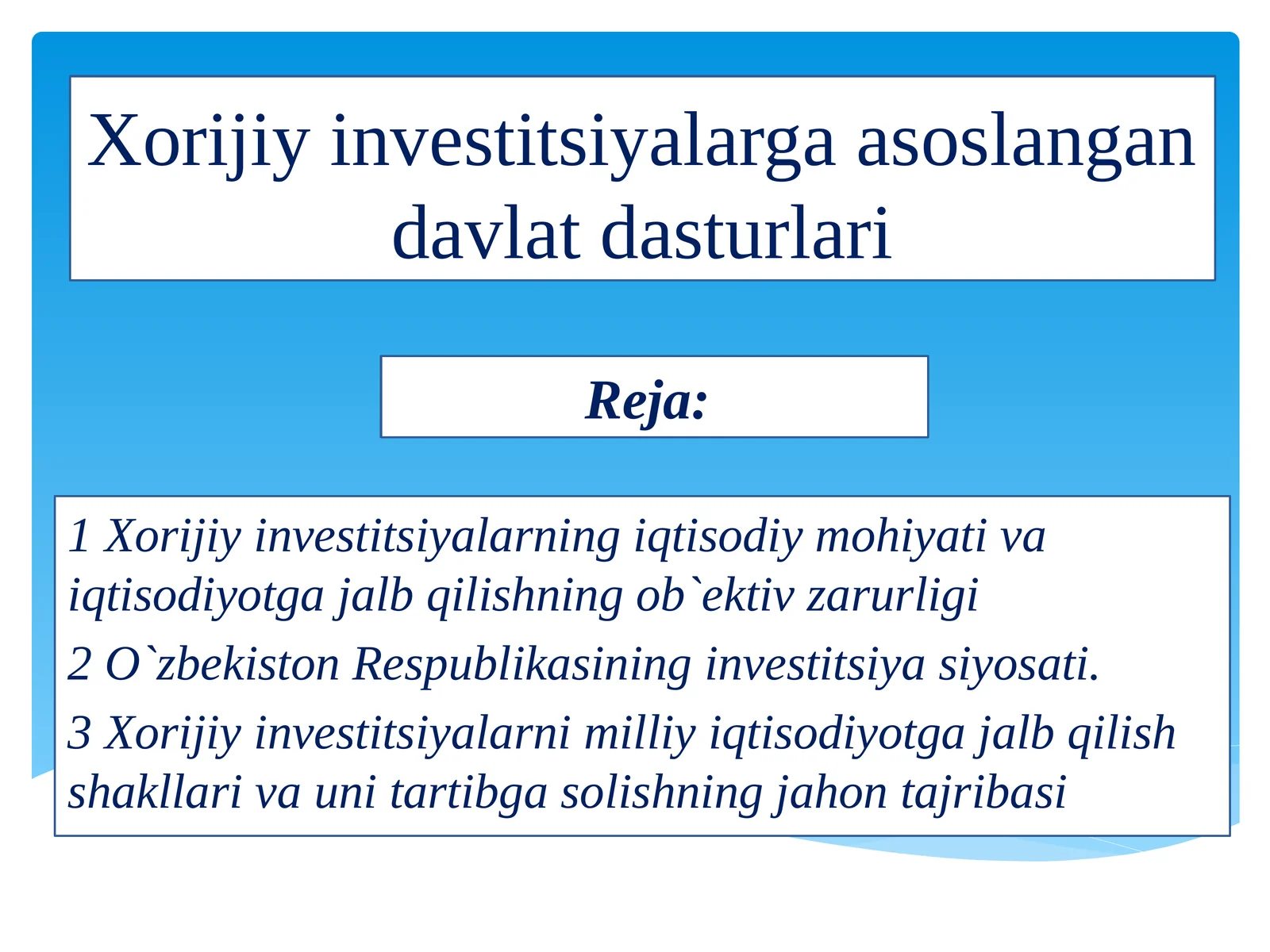 Xorijiy investitsiyalarga asoslangan davlat dasturlari

Reja:

1 Xorijiy investitsiyalarning iqtisodiy mohiyati va iqtisodiyotga jalb qilishning ob`ektiv zarurligi

2 O`zbekiston Respublikasining investitsiya siyosati.

3 Xorijiy investitsiyalarni milliy iqtisodiyotga jalb qilish shakllari va uni tartibga solishning jahon tajribasi